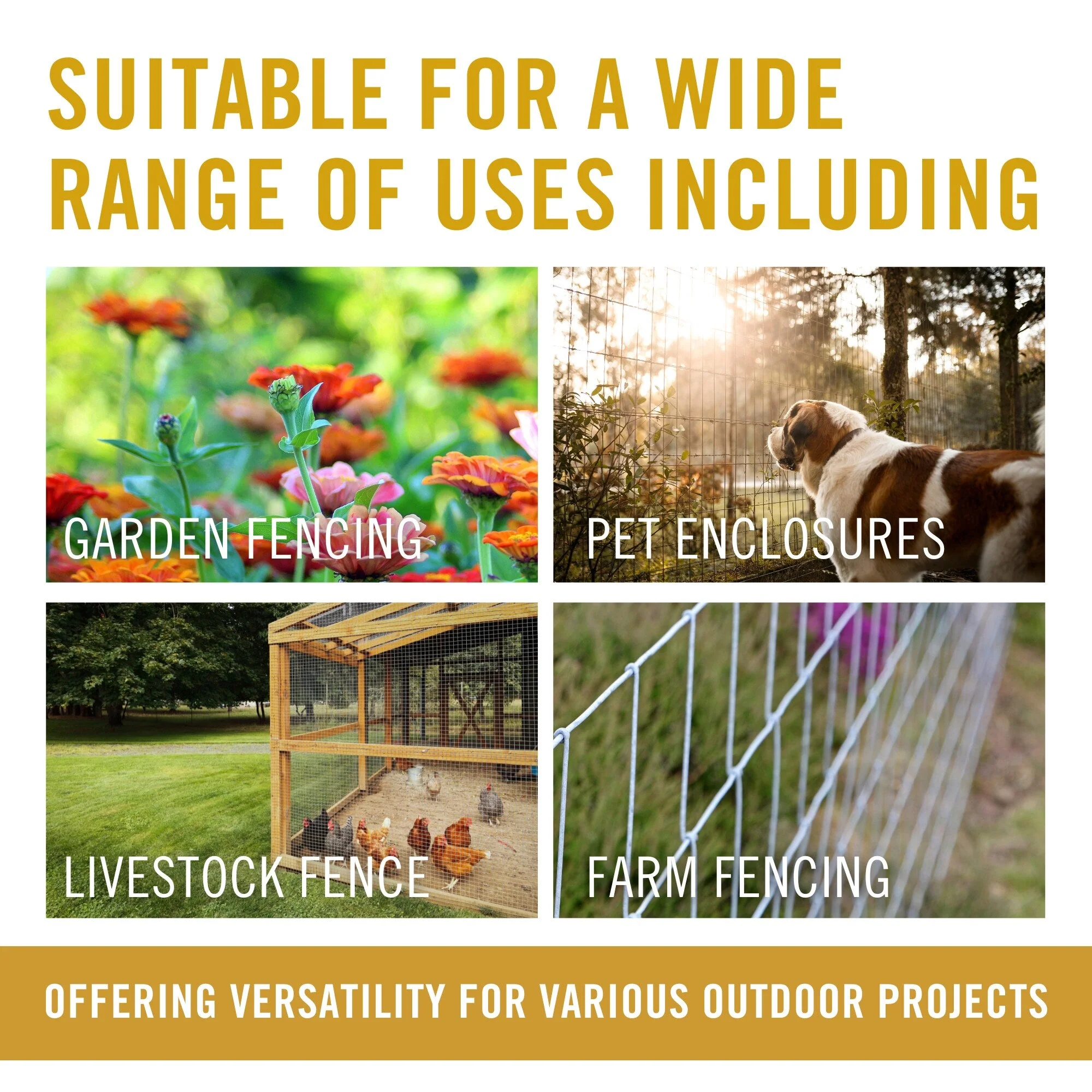 SUITABLE FOR A WIDE RANGE OF USES INCLUDING

GARDEN FENCING

PET ENCLOSURES

LIVESTOCK FENCE

FARM FENCING

OFFERING VERSATILITY FOR VARIOUS OUTDOOR PROJECTS